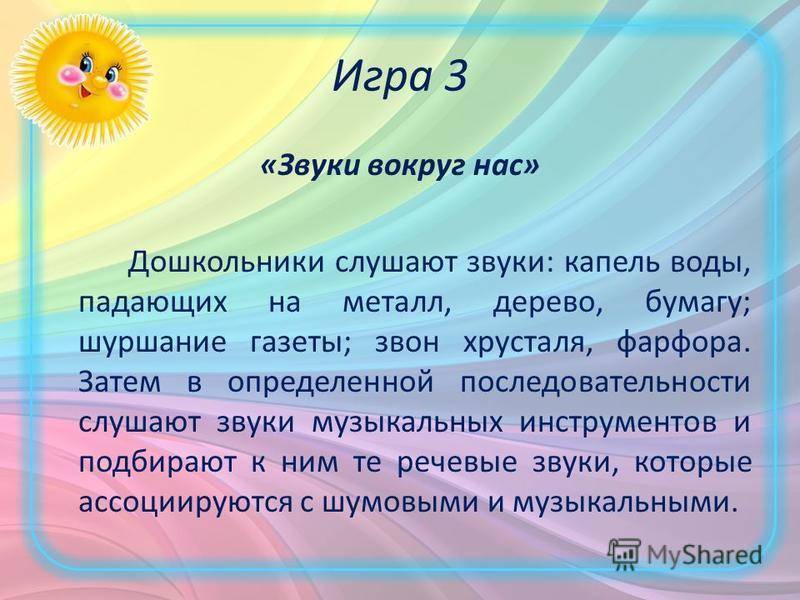 Игра 3

«Звуки вокруг нас»

Дошкольники слушают звуки: капель воды, падающих на металл, дерево, бумагу; шуршание газеты; звон хрусталя, фарфора. Затем в определенной последовательности слушают звуки музыкальных инструментов и подбирают к ним те речевые звуки, которые ассоциируются с шумовыми и музыкальными.

MyShared